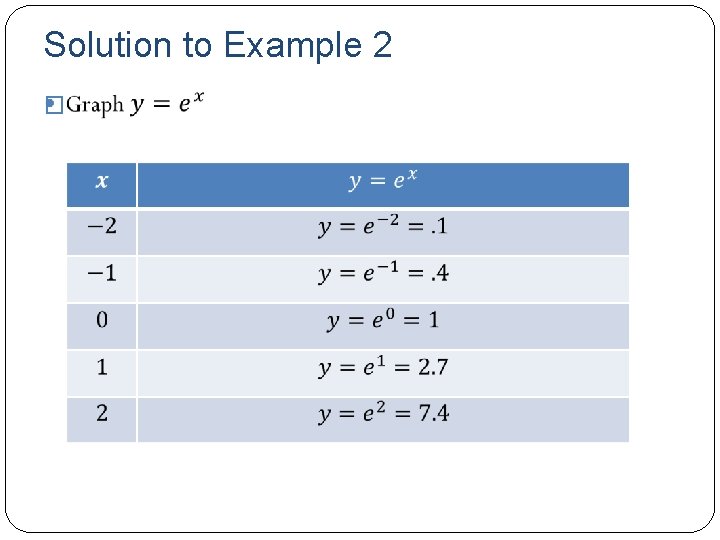 Solution to Example 2

Graph $y = e^x$

| $x$ | $y = e^x$ |
|---|---|
| $-2$ | $y = e^{-2} = .1$ |
| $-1$ | $y = e^{-1} = .4$ |
| $0$ | $y = e^0 = 1$ |
| $1$ | $y = e^1 = 2.7$ |
| $2$ | $y = e^2 = 7.4$ |